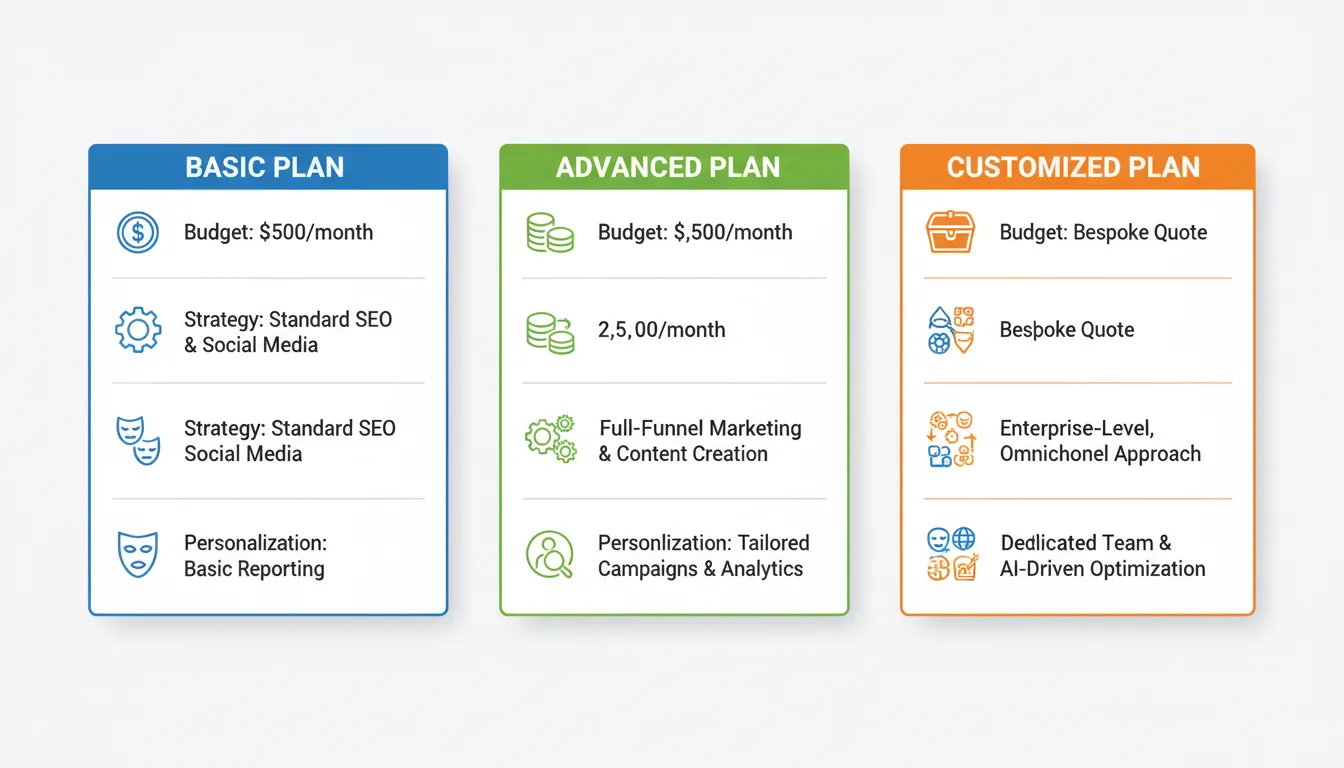 BASIC PLAN

Budget: $500/month

Strategy: Standard SEO & Social Media

Strategy: Standard SEO Social Media

Personalization: Basic Reporting

ADVANCED PLAN

Budget: $,500/month

2,5,00/month

Full-Funnel Marketing & Content Creation

Personlization: Tailored Campaigns & Analytics

CUSTOMIZED PLAN

Budget: Bespoke Quote

Bespoke Quote

Enterprise-Level, Omnichonel Approach

Dedlicated Team & AI-Driven Optimization